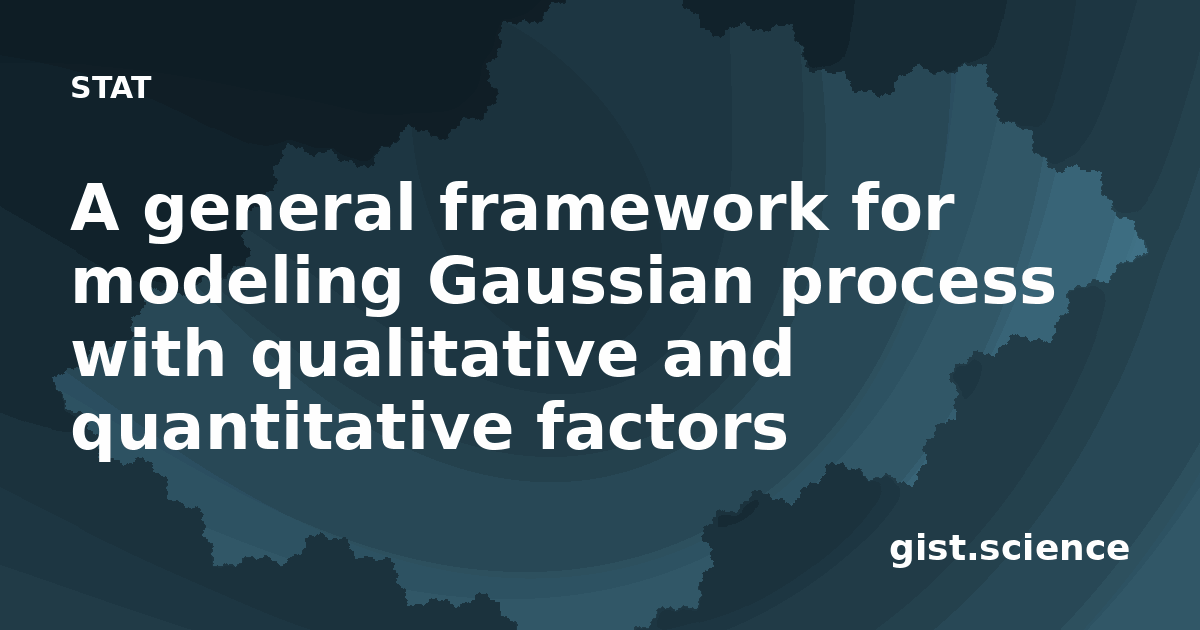 STAT

A general framework for modeling Gaussian process with qualitative and quantitative factors

gist.science